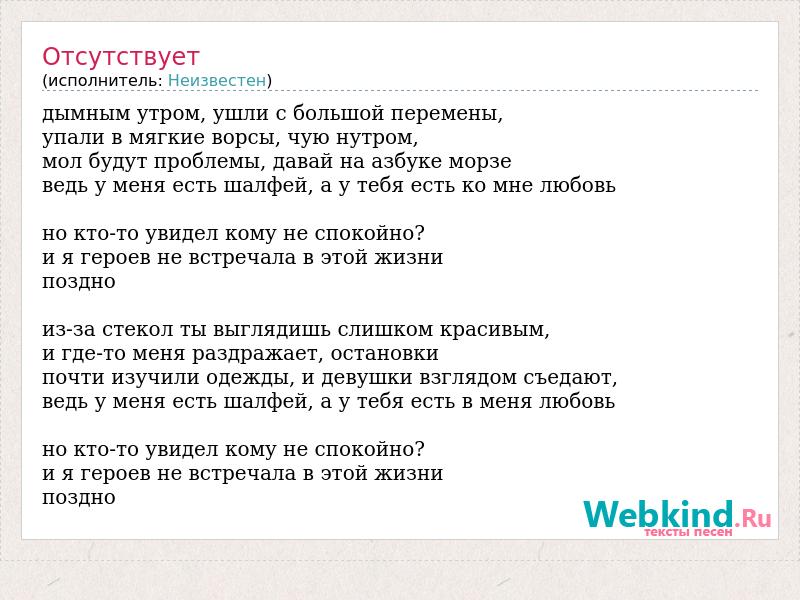 Отсутствует
(исполнитель: Неизвестен)

дымным утром, ушли с большой перемены,
упали в мягкие ворсы, чую нутром,
мол будут проблемы, давай на азбуке морзе
ведь у меня есть шалфей, а у тебя есть ко мне любовь

но кто-то увидел кому не спокойно?
и я героев не встречала в этой жизни
поздно

из-за стекол ты выглядишь слишком красивым,
и где-то меня раздражает, остановки
почти изучили одежды, и девушки взглядом съедают,
ведь у меня есть шалфей, а у тебя есть в меня любовь

но кто-то увидел кому не спокойно?
и я героев не встречала в этой жизни
поздно

Webkind.Ru
тексты песен